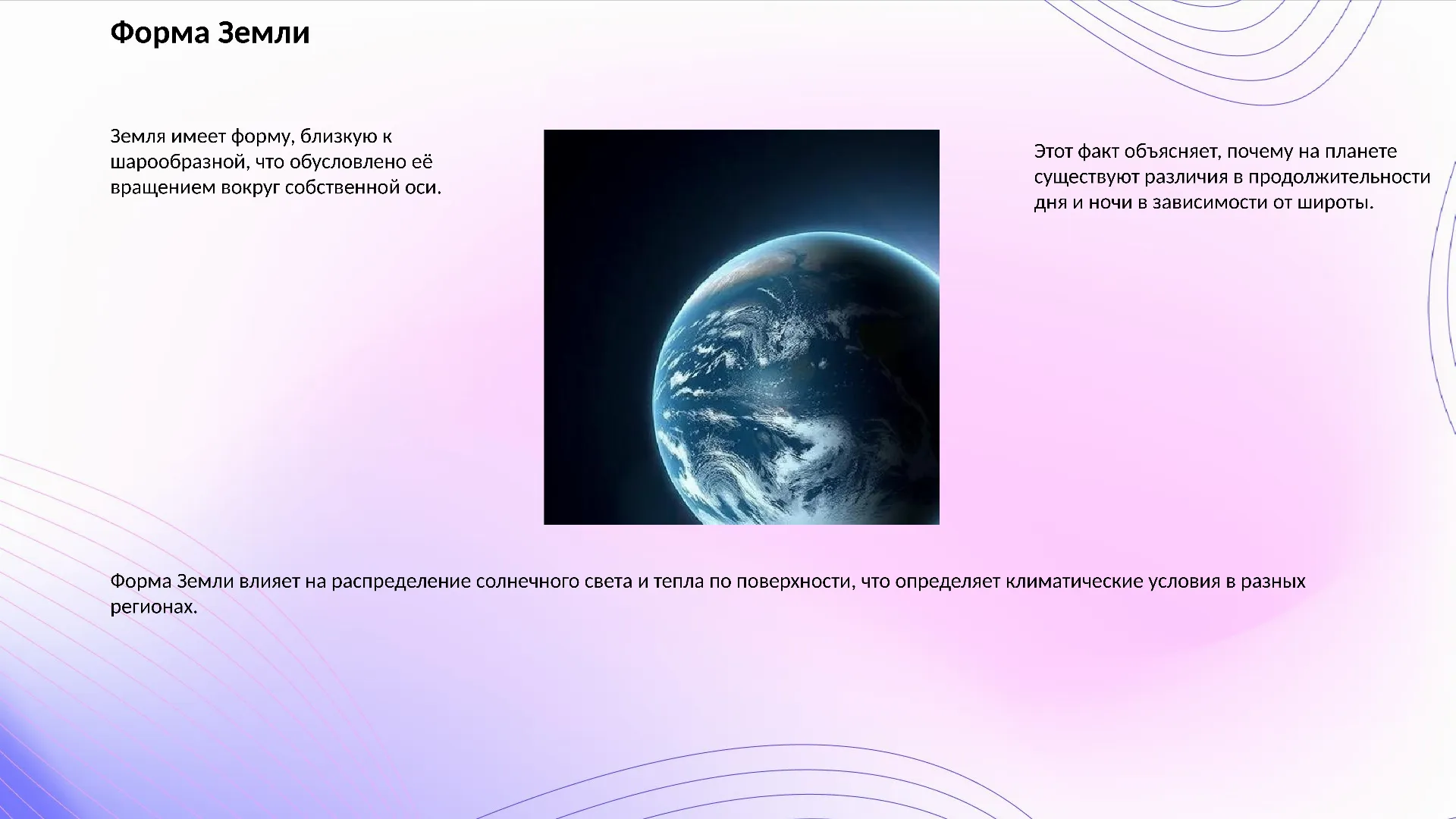 Форма Земли

Земля имеет форму, близкую к шарообразной, что обусловлено её вращением вокруг собственной оси.

Этот факт объясняет, почему на планете существуют различия в продолжительности дня и ночи в зависимости от широты.

Форма Земли влияет на распределение солнечного света и тепла по поверхности, что определяет климатические условия в разных регионах.